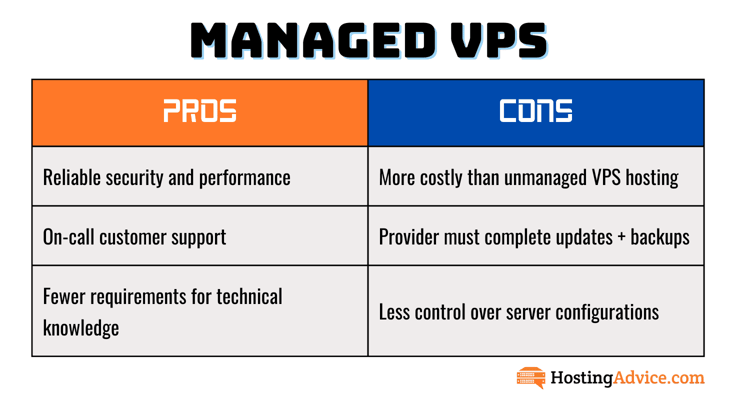 MANAGED VPS

| PROS | CONS |
|---|---|
| Reliable security and performance | More costly than unmanaged VPS hosting |
| On-call customer support | Provider must complete updates + backups |
| Fewer requirements for technical knowledge | Less control over server configurations |

HostingAdvice.com